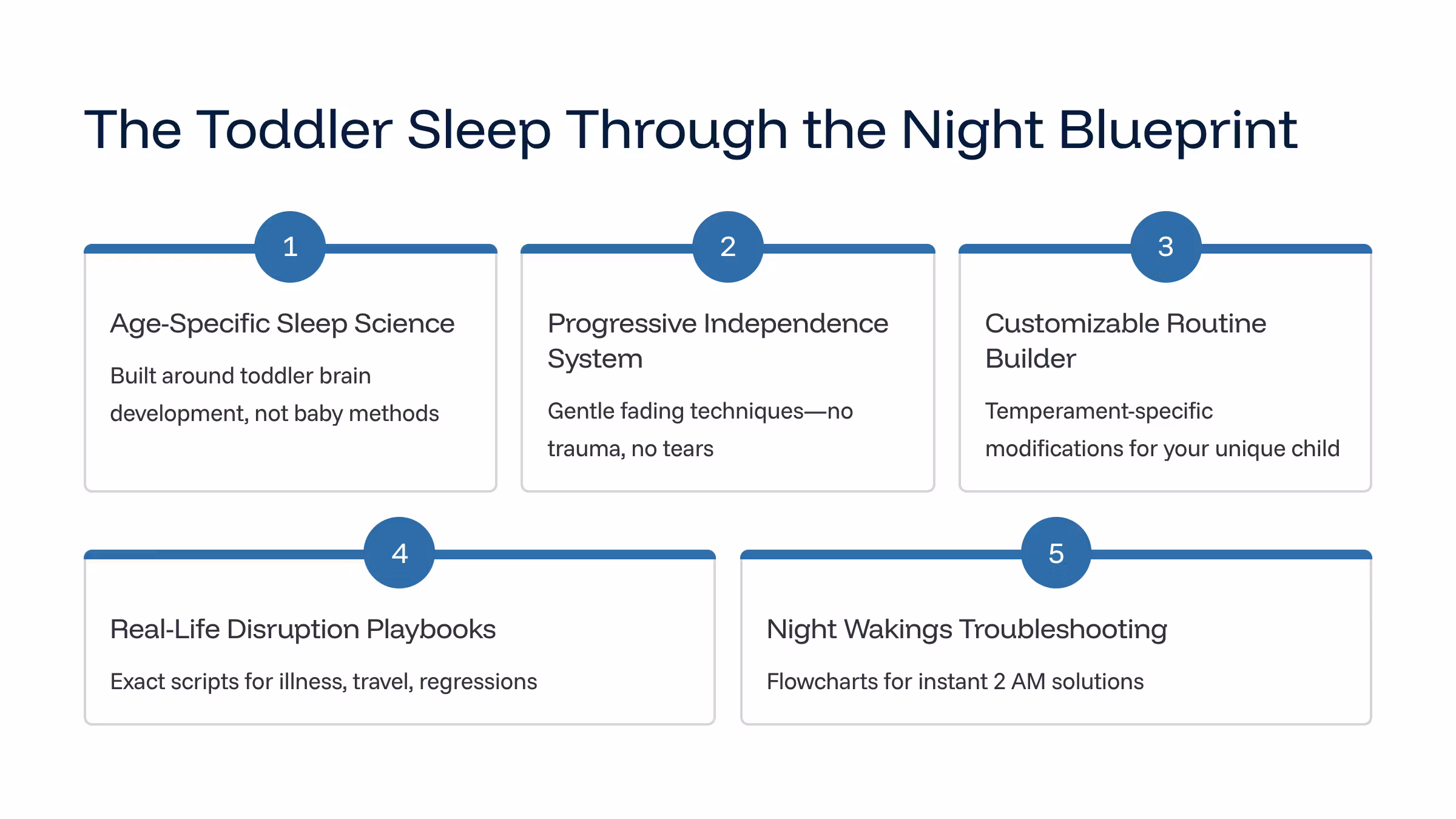 The Toddler Sleep Through the Night Blueprint

1

Age-Specific Sleep Science

Built around toddler brain development, not baby methods

2

Progressive Independence System

Gentle fading techniques—no trauma, no tears

3

Customizable Routine Builder

Temperament-specific modifications for your unique child

4

Real-Life Disruption Playbooks

Exact scripts for illness, travel, regressions

5

Night Wakings Troubleshooting

Flowcharts for instant 2 AM solutions